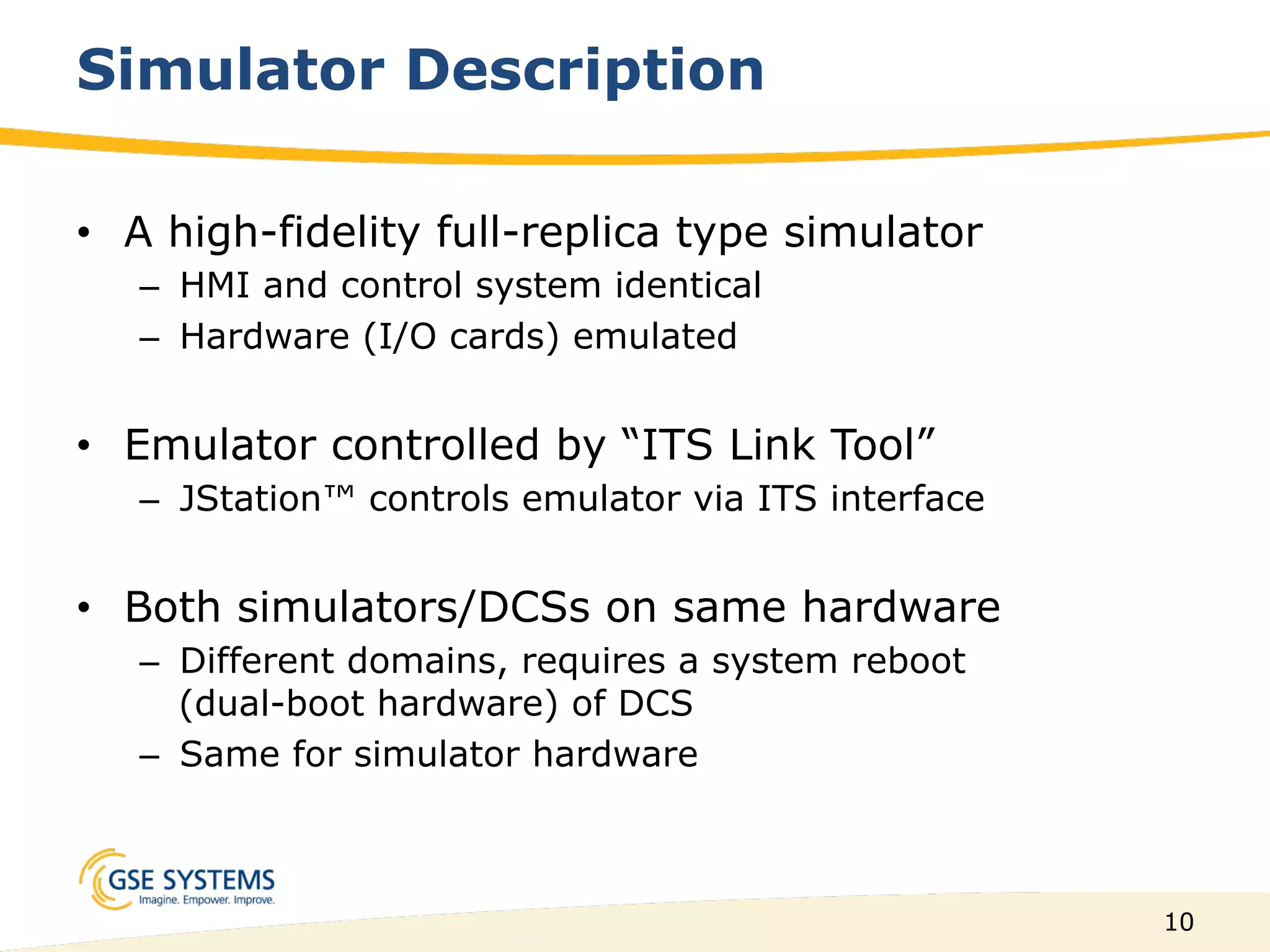 Simulator Description

• A high-fidelity full-replica type simulator
– HMI and control system identical
– Hardware (I/O cards) emulated

• Emulator controlled by “ITS Link Tool”
– JStation™ controls emulator via ITS interface

• Both simulators/DCSs on same hardware
– Different domains, requires a system reboot (dual-boot hardware) of DCS
– Same for simulator hardware

GSE SYSTEMS
Imagine. Empower. Improve.

10